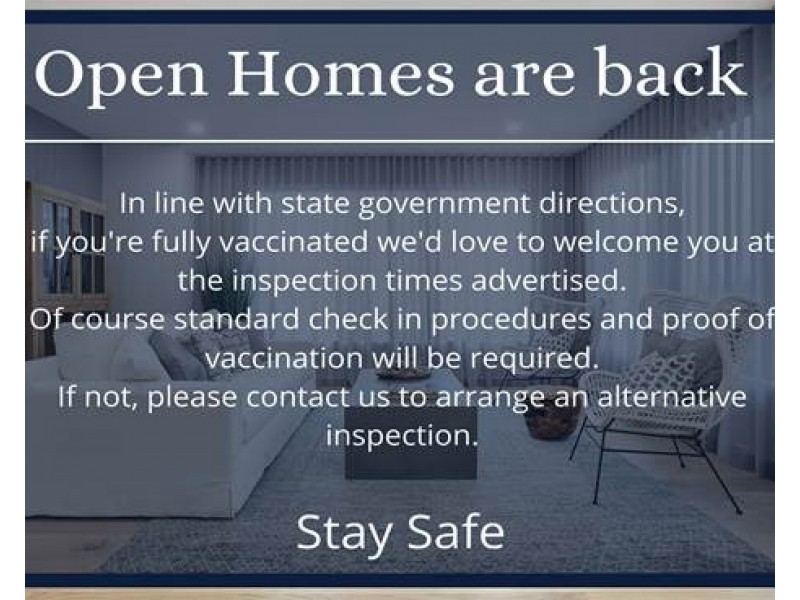 Open Homes are back

In line with state government directions, if you're fully vaccinated we'd love to welcome you at the inspection times advertised.
Of course standard check in procedures and proof of vaccination will be required.
If not, please contact us to arrange an alternative inspection.

Stay Safe